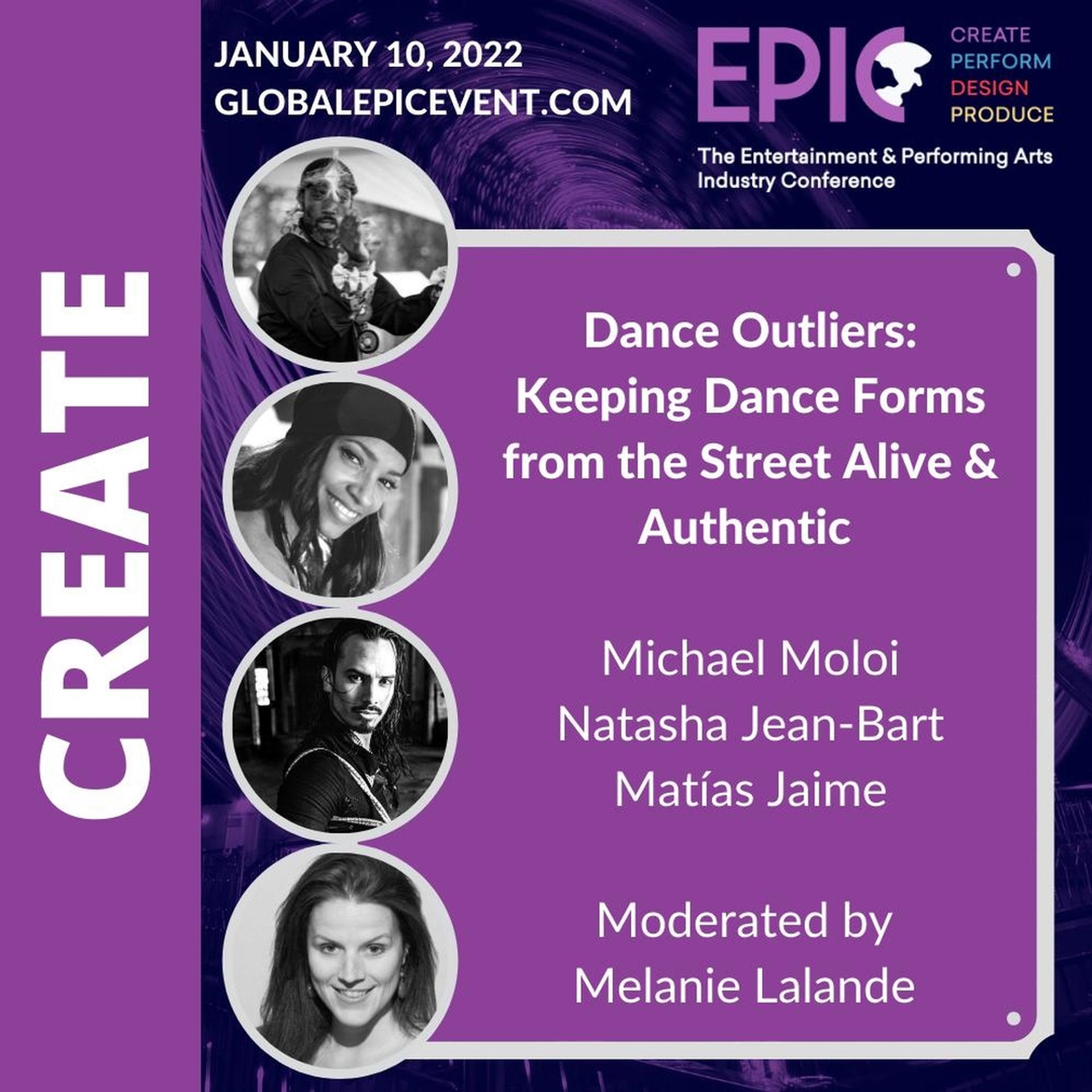 CREATE

JANUARY 10, 2022
GLOBALEPICEVENT.COM

EPIC
CREATE
PERFORM
DESIGN
PRODUCE

The Entertainment & Performing Arts Industry Conference

Dance Outliers: Keeping Dance Forms from the Street Alive & Authentic

Michael Moloi
Natasha Jean-Bart
Matías Jaime

Moderated by
Melanie Lalande